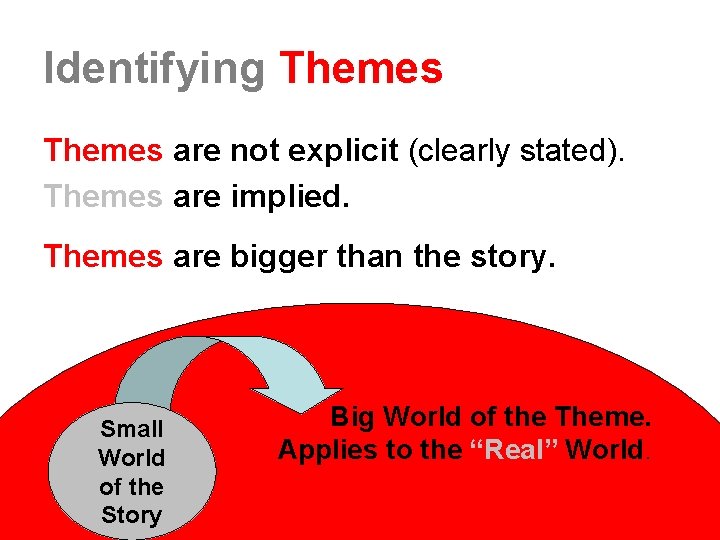 Identifying Themes

Themes are not explicit (clearly stated).
Themes are implied.

Themes are bigger than the story.

Small World of the Story

Big World of the Theme.
Applies to the "Real" World.